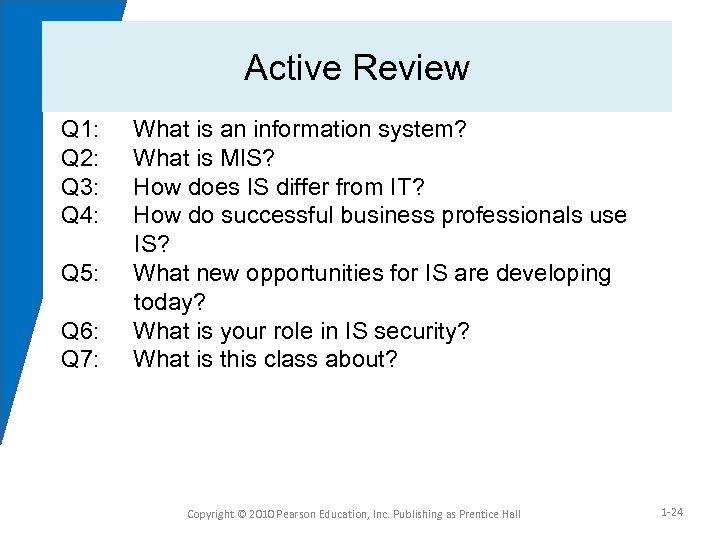 Active Review

Q1: What is an information system?
Q2: What is MIS?
Q3: How does IS differ from IT?
Q4: How do successful business professionals use IS?
Q5: What new opportunities for IS are developing today?
Q6: What is your role in IS security?
Q7: What is this class about?

Copyright © 2010 Pearson Education, Inc. Publishing as Prentice Hall

1-24